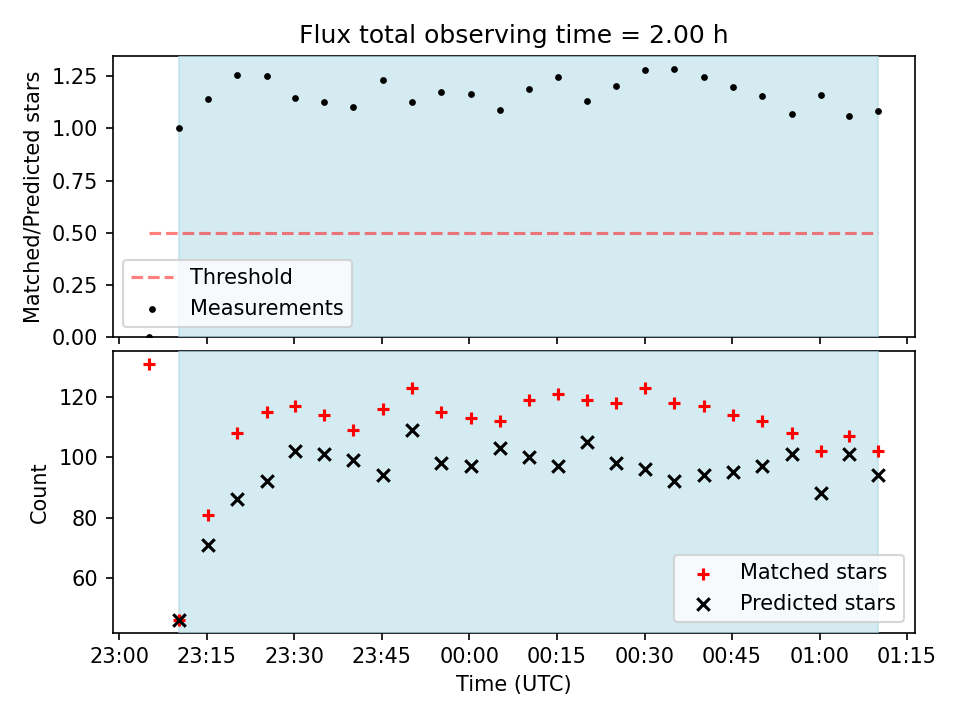 Flux total observing time = 2.00 h

Matched/Predicted stars

1.25
1.00
0.75
0.50
0.25
0.00

Threshold
Measurements

Count

120
100
80
60

Matched stars
Predicted stars

23:00 23:15 23:30 23:45 00:00 00:15 00:30 00:45 01:00 01:15

Time (UTC)